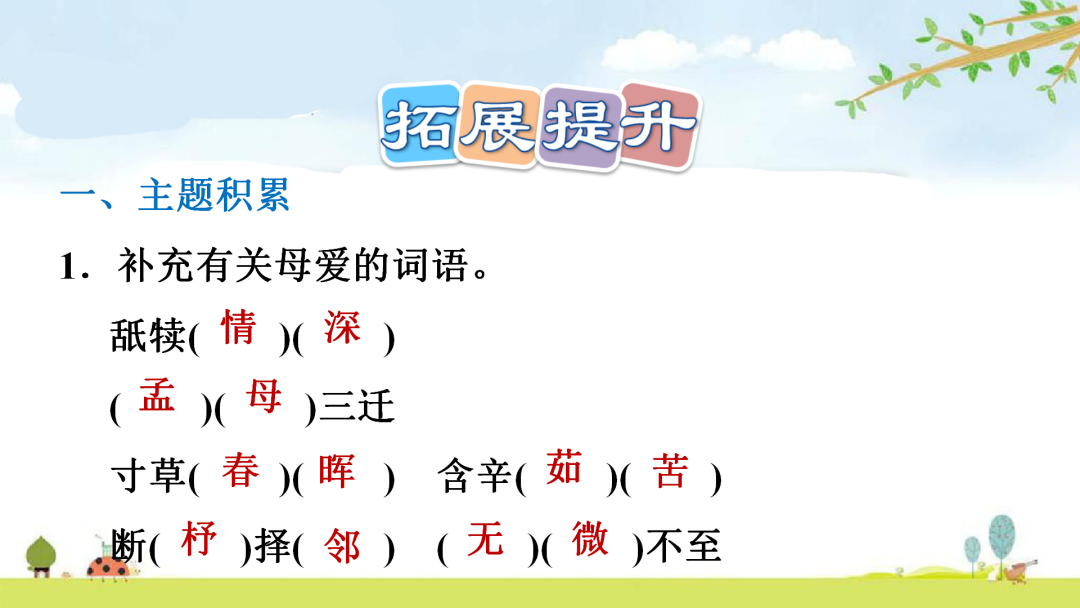 拓展提升

一、主题积累

1．补充有关母爱的词语。

舐犊( 情 )( 深 )

( 孟 )( 母 )三迁

寸草( 春 )( 晖 )　含辛( 茹 )( 苦 )

断( 杼 )择( 邻 )　( 无 )( 微 )不至